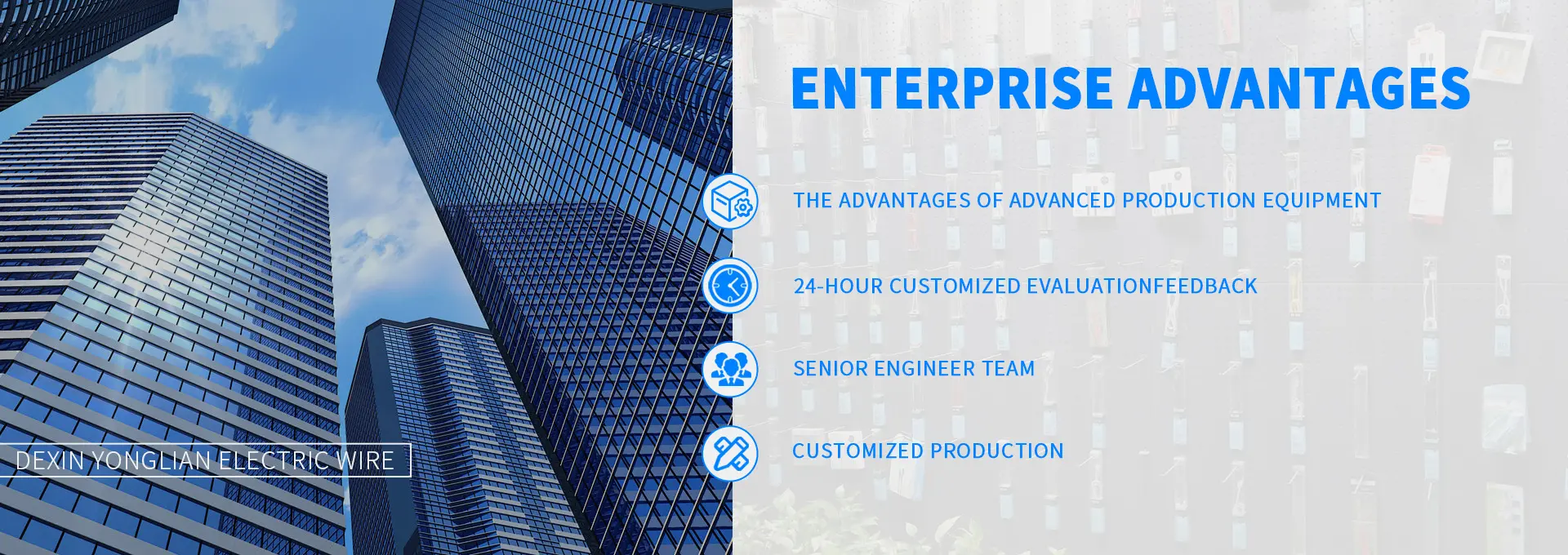 DEXIN YONGLIAN ELECTRIC WIRE

ENTERPRISE ADVANTAGES

THE ADVANTAGES OF ADVANCED PRODUCTION EQUIPMENT

24-HOUR CUSTOMIZED EVALUATIONFEEDBACK

SENIOR ENGINEER TEAM

CUSTOMIZED PRODUCTION